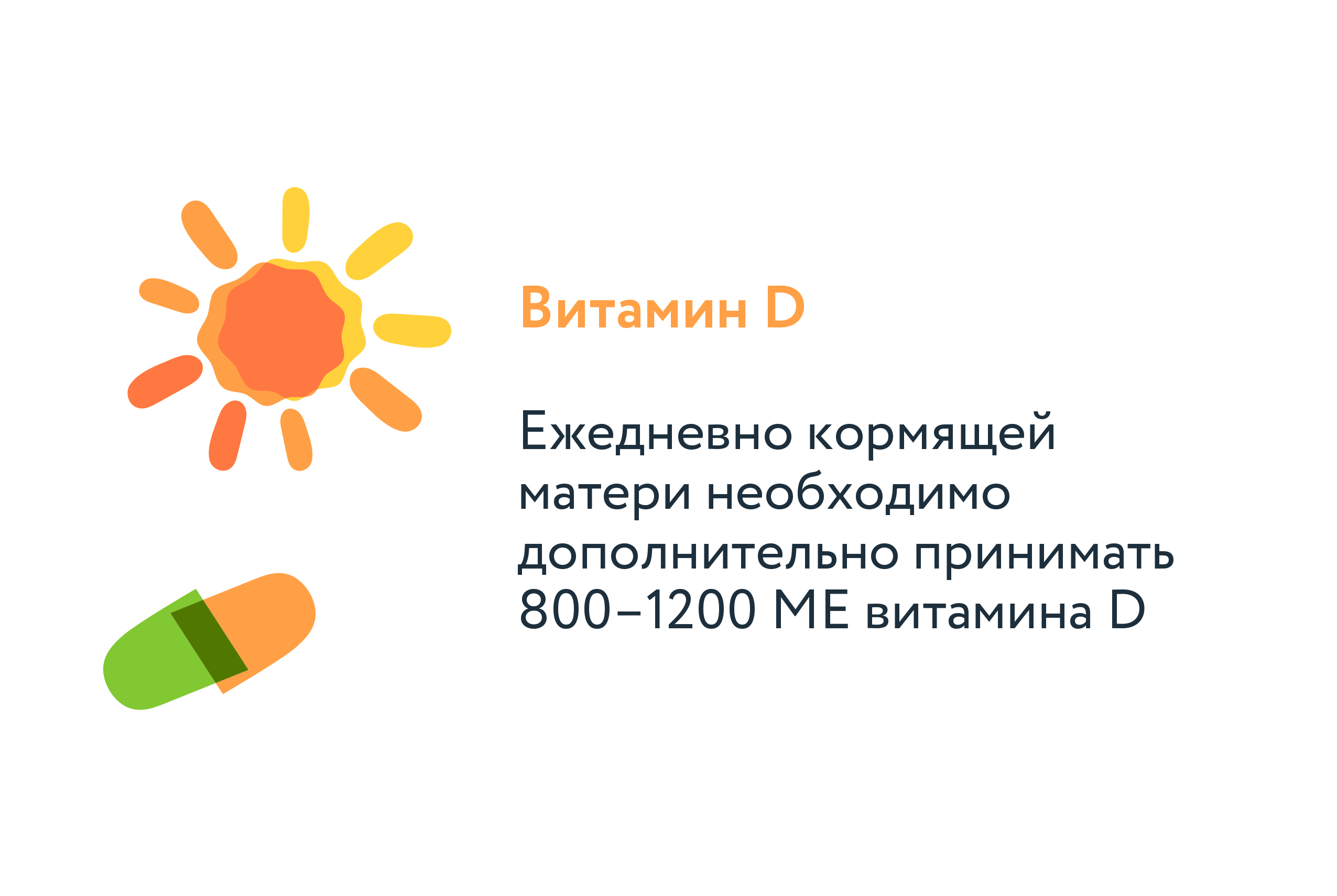 Витамин D

Ежедневно кормящей матери необходимо дополнительно принимать 800–1200 МЕ витамина D